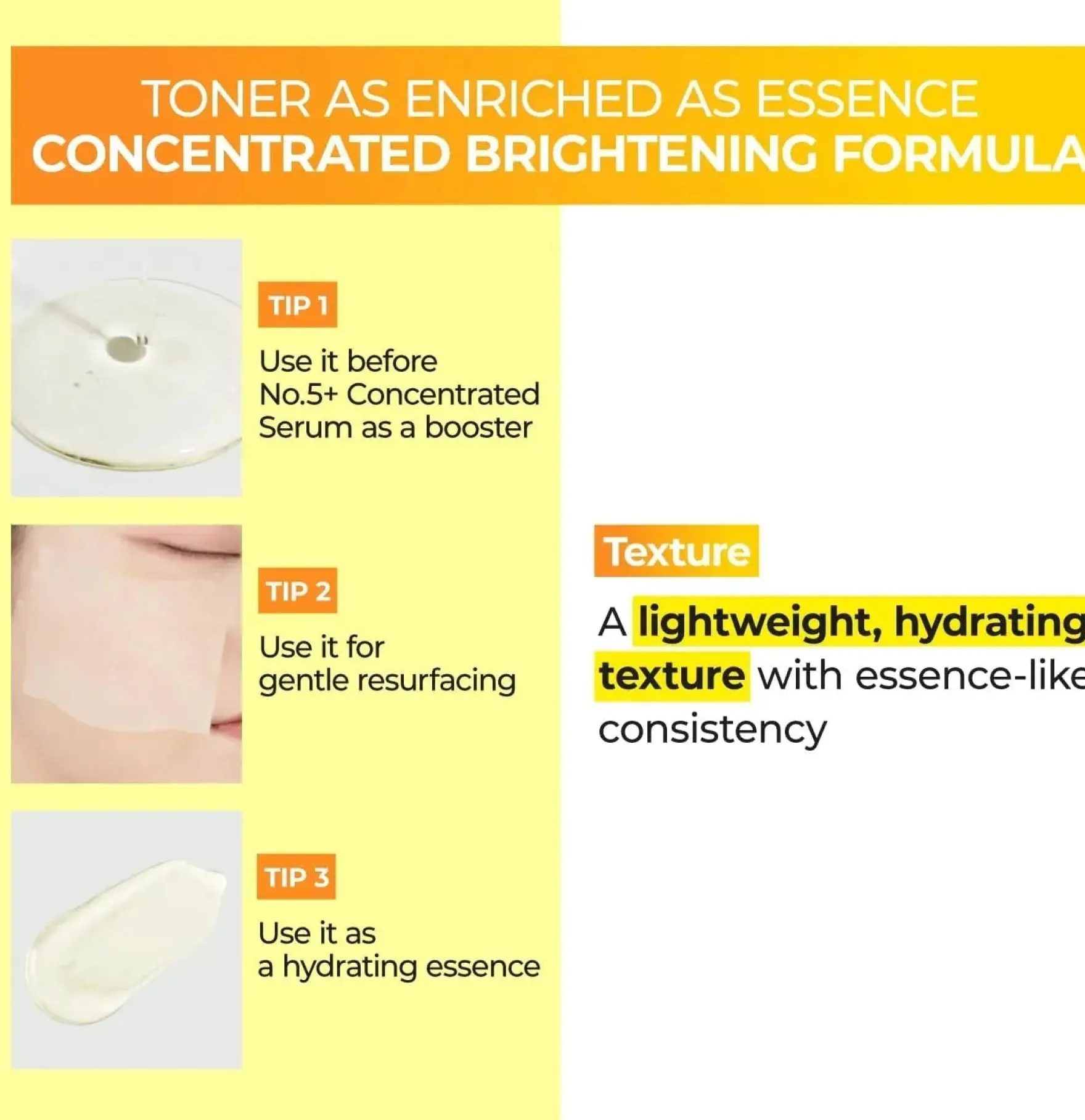 TONER AS ENRICHED AS ESSENCE
CONCENTRATED BRIGHTENING FORMULA

TIP 1
Use it before No.5+ Concentrated Serum as a booster

TIP 2
Use it for gentle resurfacing

TIP 3
Use it as a hydrating essence

Texture
A lightweight, hydrating texture with essence-like consistency